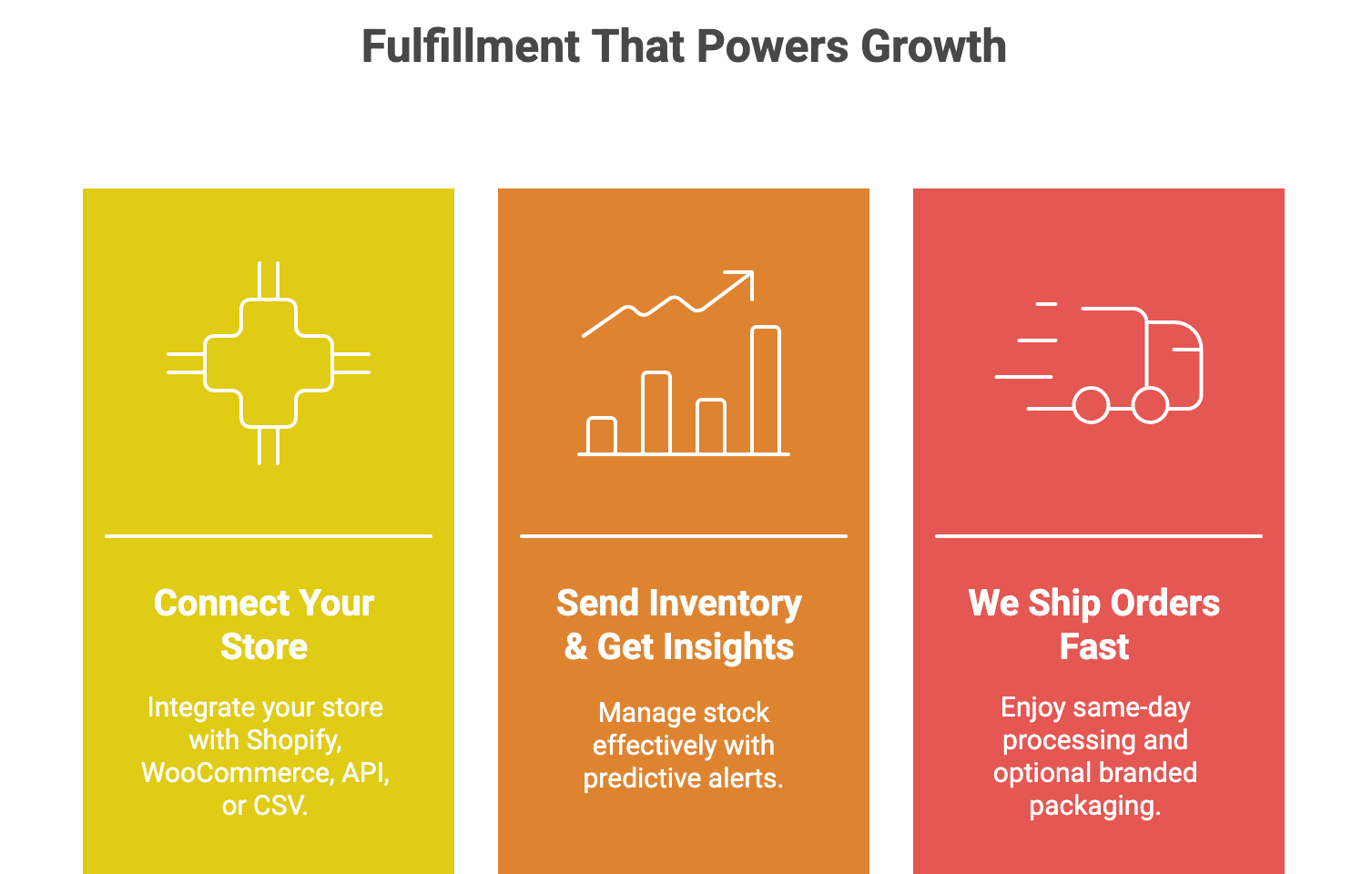 Fulfillment That Powers Growth

Connect Your Store

Integrate your store with Shopify, WooCommerce, API, or CSV.

Send Inventory & Get Insights

Manage stock effectively with predictive alerts.

We Ship Orders Fast

Enjoy same-day processing and optional branded packaging.